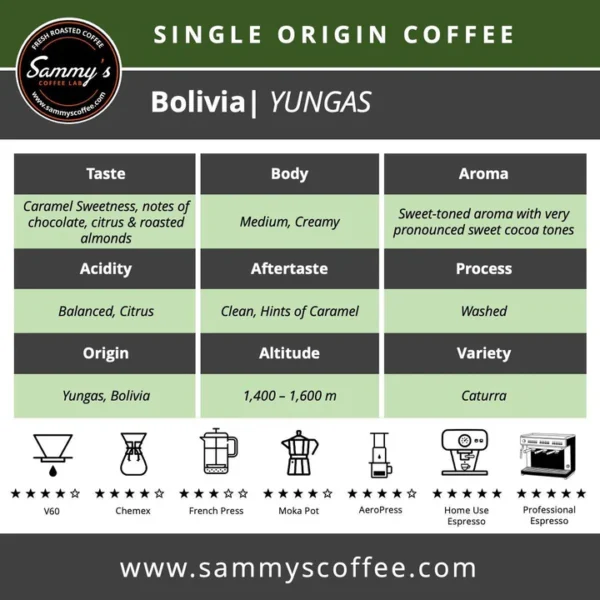 FRESH ROASTED COFFEE
Sammy's
COFFEE LAB
www.sammyscoffee.com

SINGLE ORIGIN COFFEE

Bolivia| YUNGAS

| Taste | Body | Aroma |
|---|---|---|
| Caramel Sweetness, notes of chocolate, citrus & roasted almonds | Medium, Creamy | Sweet-toned aroma with very pronounced sweet cocoa tones |
| **Acidity** | **Aftertaste** | **Process** |
| Balanced, Citrus | Clean, Hints of Caramel | Washed |
| **Origin** | **Altitude** | **Variety** |
| Yungas, Bolivia | 1,400 – 1,600 m | Caturra |

★★★★☆ V60
★★★★☆ Chemex
★★★☆☆ French Press
★★★★☆ Moka Pot
★★★★☆ AeroPress
★★★★★ Home Use Espresso
★★★★★ Professional Espresso

www.sammyscoffee.com